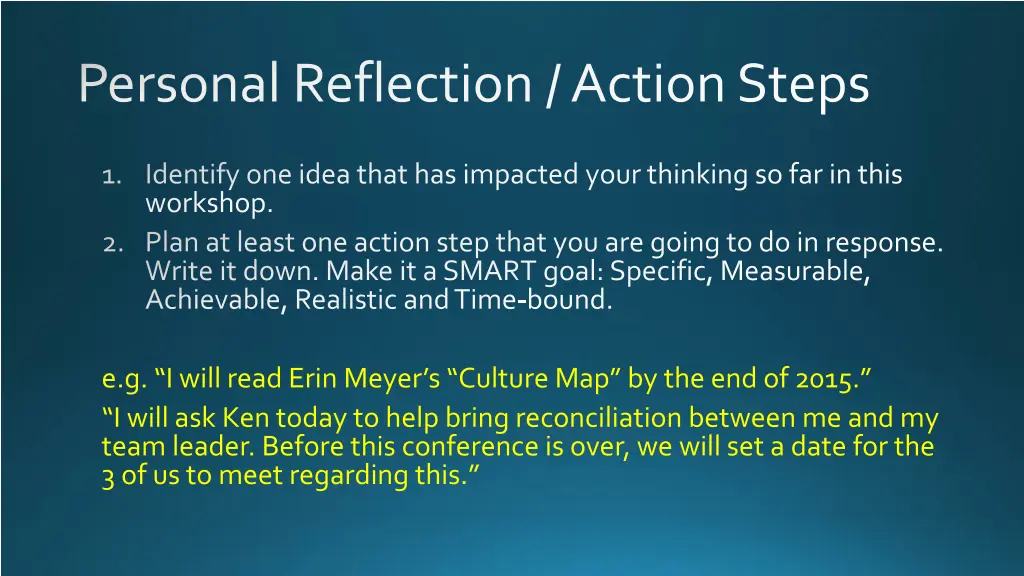 Personal Reflection / Action Steps

1. Identify one idea that has impacted your thinking so far in this workshop.
2. Plan at least one action step that you are going to do in response. Write it down. Make it a SMART goal: Specific, Measurable, Achievable, Realistic and Time-bound.

e.g. “I will read Erin Meyer’s “Culture Map” by the end of 2015.”
“I will ask Ken today to help bring reconciliation between me and my team leader. Before this conference is over, we will set a date for the 3 of us to meet regarding this.”